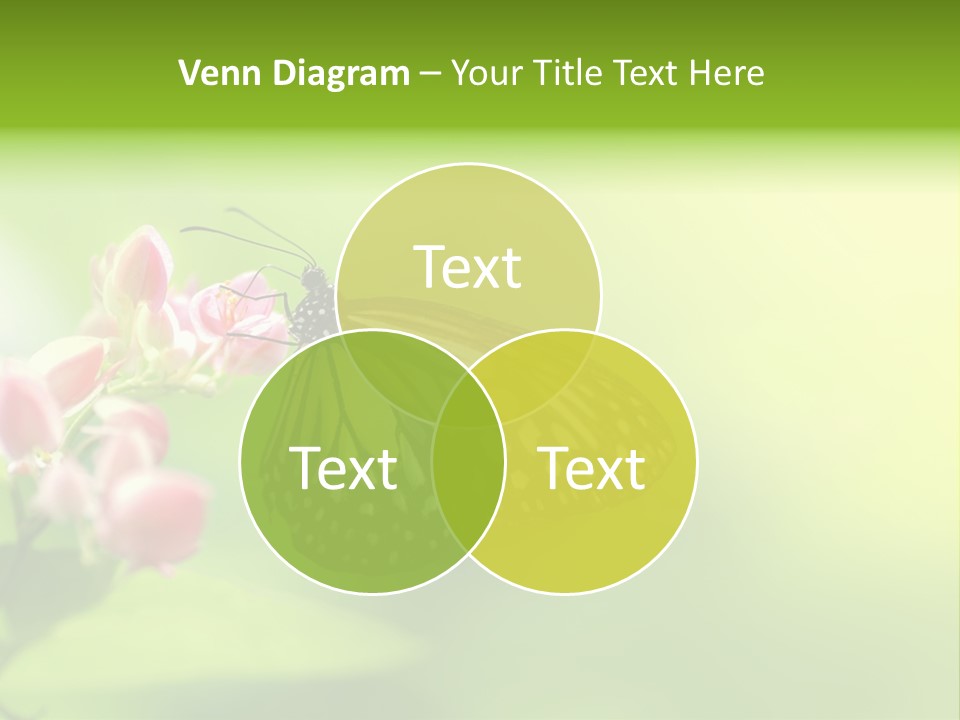 Venn Diagram – Your Title Text Here

Text

Text

Text